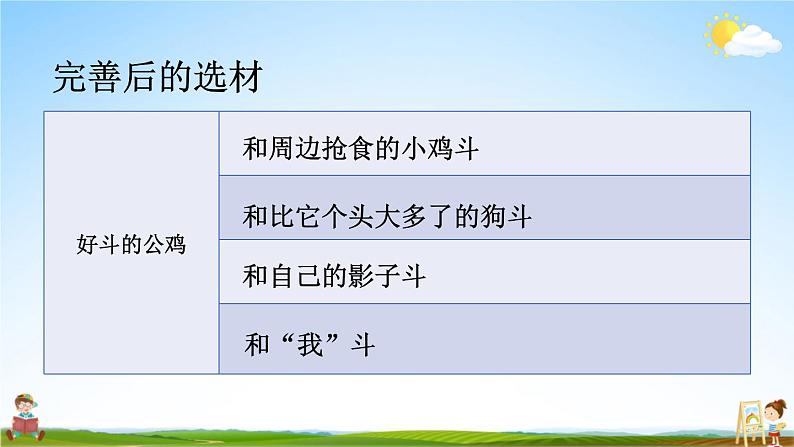 完善后的选材

| 好斗的公鸡 | 和周边抢食的小鸡斗 |
|---|---|
| | 和比它个头大多了的狗斗 |
| | 和自己的影子斗 |
| | 和“我”斗 |